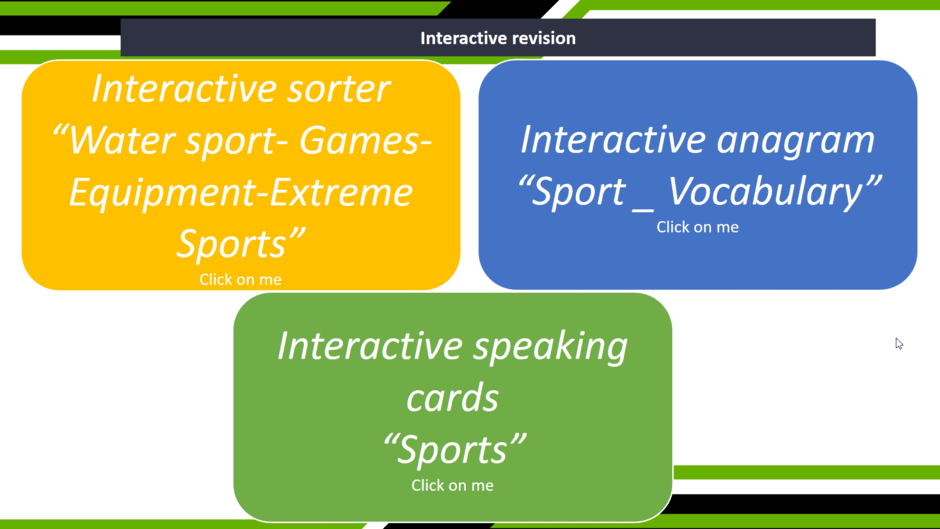 Interactive revision

Interactive sorter "Water sport- Games-Equipment-Extreme Sports"
Click on me

Interactive anagram "Sport _ Vocabulary"
Click on me

Interactive speaking cards "Sports"
Click on me